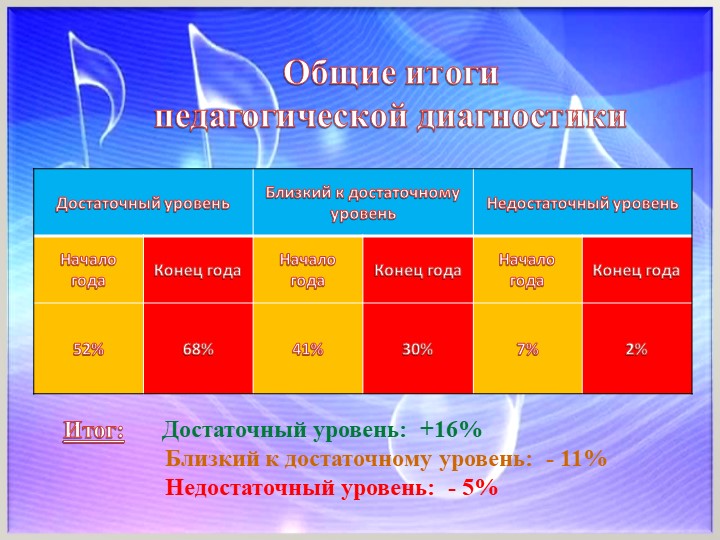 Общие итоги педагогической диагностики

| Достаточный уровень | | Близкий к достаточному уровень | | Недостаточный уровень | |
|---|---|---|---|---|---|
| Начало года | Конец года | Начало года | Конец года | Начало года | Конец года |
| 52% | 68% | 41% | 30% | 7% | 2% |

Итог: Достаточный уровень: +16%
Близкий к достаточному уровень: - 11%
Недостаточный уровень: - 5%